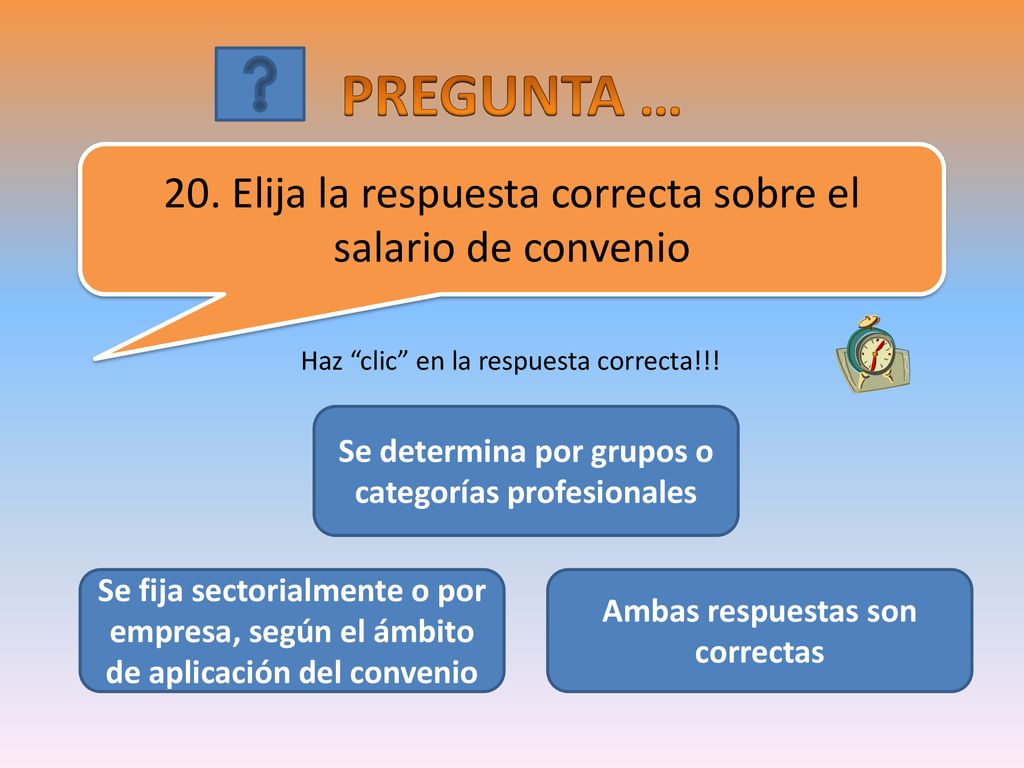 ?

PREGUNTA …

20. Elija la respuesta correcta sobre el salario de convenio

Haz “clic” en la respuesta correcta!!!

Se determina por grupos o categorías profesionales

Se fija sectorialmente o por empresa, según el ámbito de aplicación del convenio

Ambas respuestas son correctas